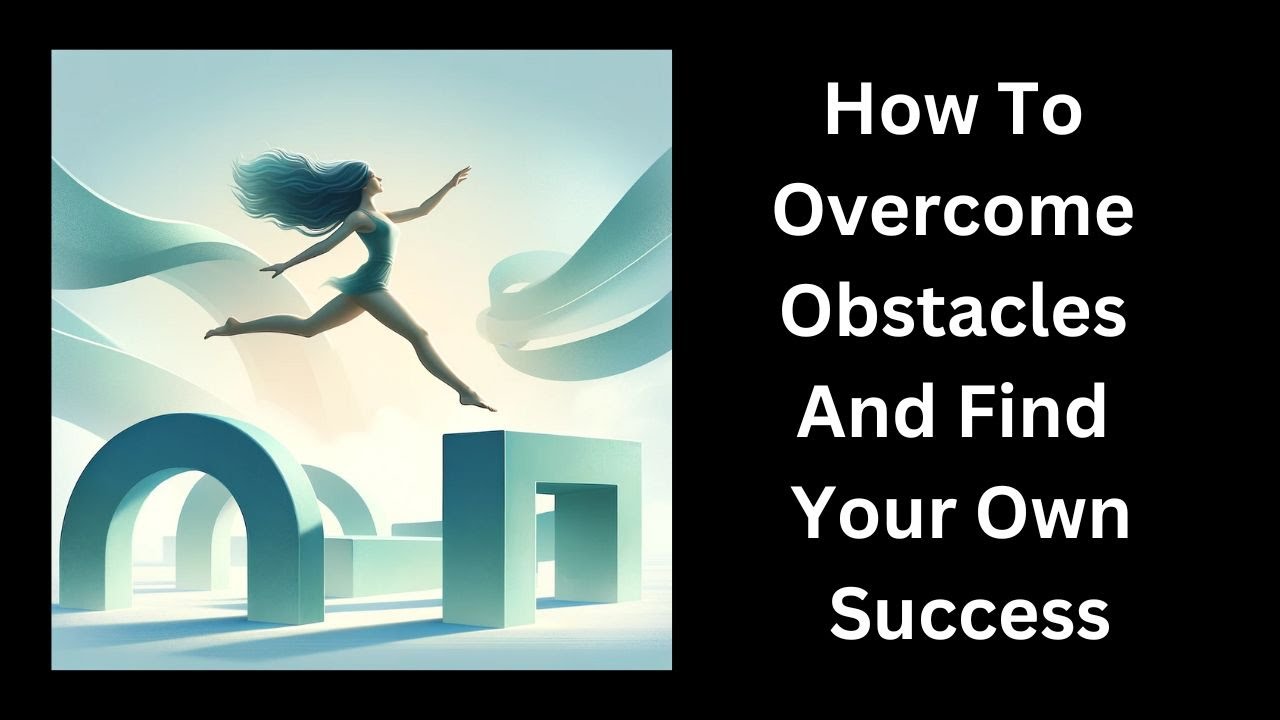 How To Overcome Obstacles And Find Your Own Success